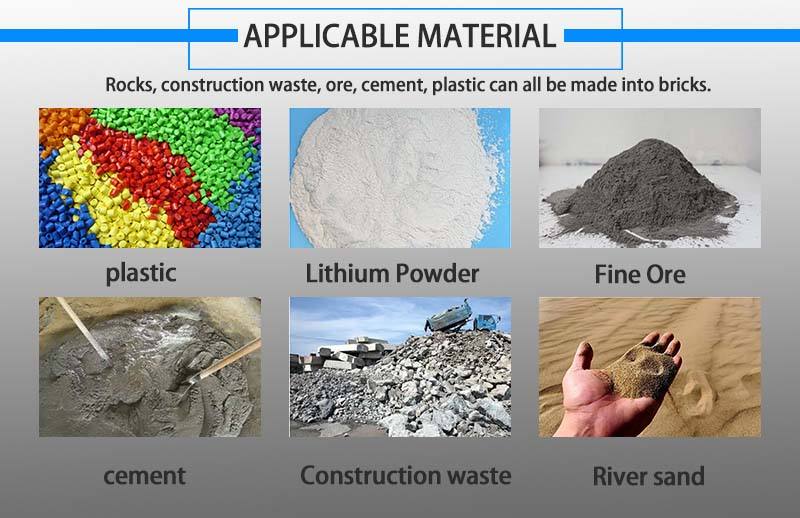 APPLICABLE MATERIAL

Rocks, construction waste, ore, cement, plastic can all be made into bricks.

plastic

Lithium Powder

Fine Ore

cement

Construction waste

River sand